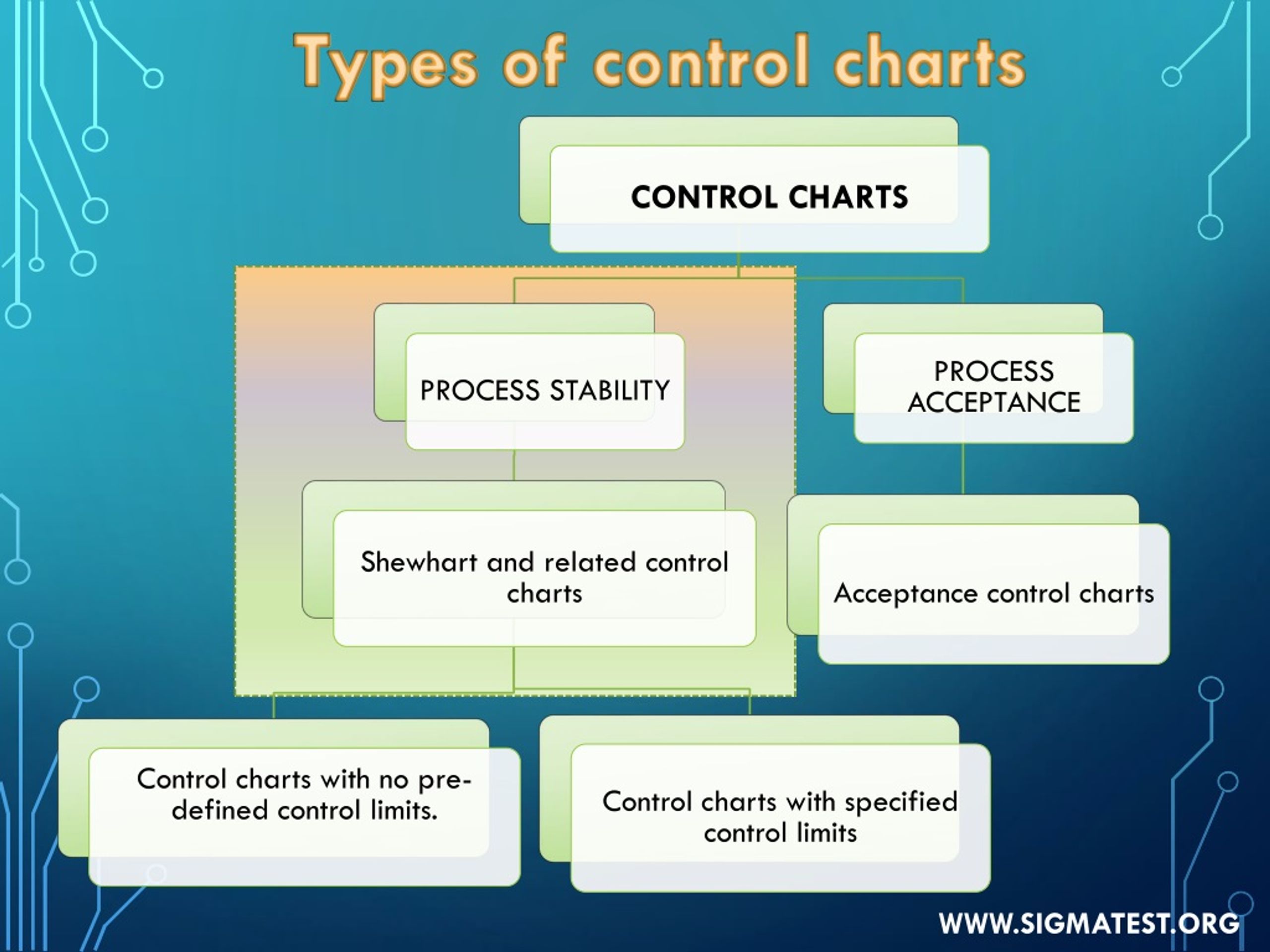 Types of control charts

CONTROL CHARTS

PROCESS STABILITY

PROCESS ACCEPTANCE

Shewhart and related control charts

Acceptance control charts

Control charts with no pre-defined control limits.

Control charts with specified control limits

WWW.SIGMATEST.ORG